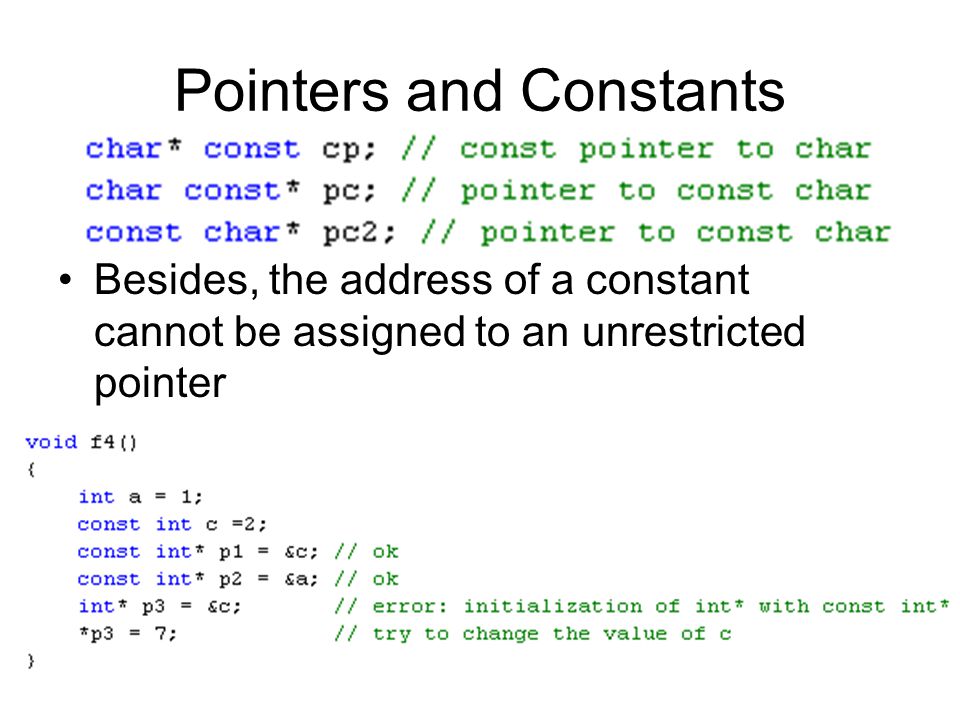 Pointers and Constants

char* const cp; // const pointer to char
char const* pc; // pointer to const char
const char* pc2; // pointer to const char

• Besides, the address of a constant cannot be assigned to an unrestricted pointer

void f4()
{
    int a = 1;
    const int c =2;
    const int* p1 = &c; // ok
    const int* p2 = &a; // ok
    int* p3 = &c;       // error: initialization of int* with const int*
    *p3 = 7;            // try to change the value of c
}